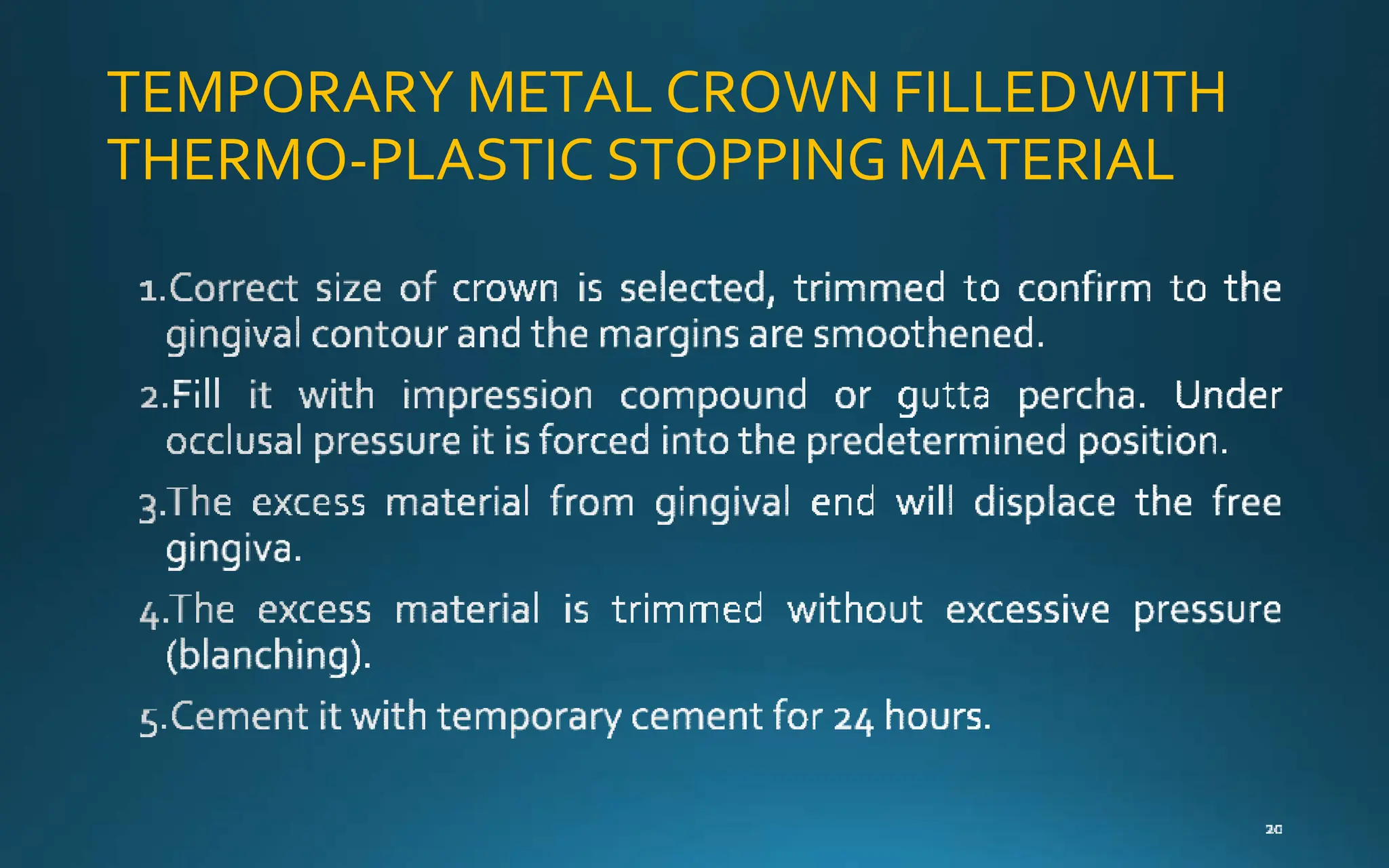 TEMPORARY METAL CROWN FILLED WITH THERMO-PLASTIC STOPPING MATERIAL

1.Correct size of crown is selected, trimmed to confirm to the gingival contour and the margins are smoothened.

2.Fill it with impression compound or gutta percha. Under occlusal pressure it is forced into the predetermined position.

3.The excess material from gingival end will displace the free gingiva.

4.The excess material is trimmed without excessive pressure (blanching).

5.Cement it with temporary cement for 24 hours.

20